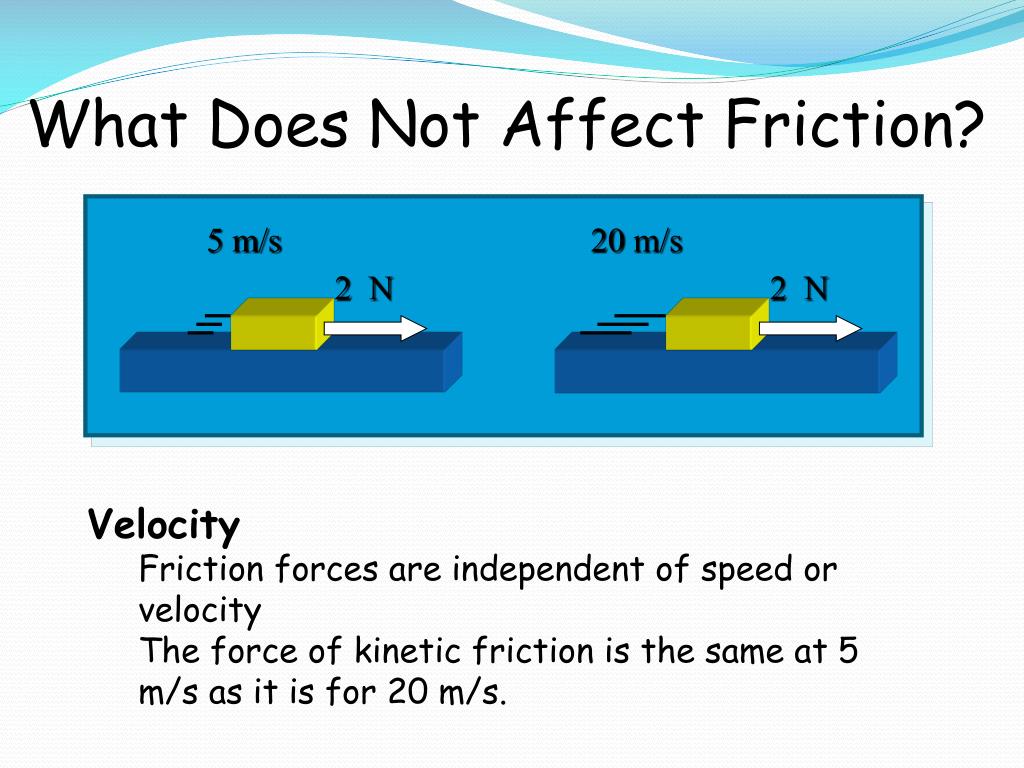 What Does Not Affect Friction?

5 m/s

2 N

20 m/s

2 N

Velocity

Friction forces are independent of speed or velocity

The force of kinetic friction is the same at 5 m/s as it is for 20 m/s.